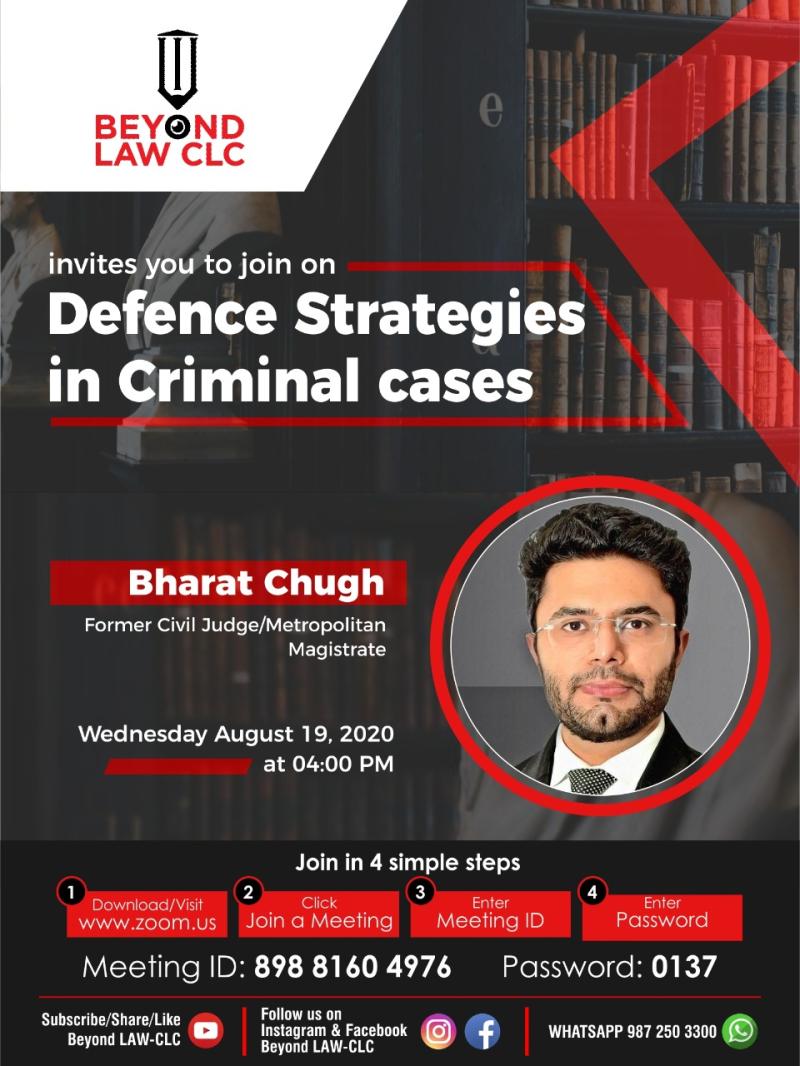 BEYOND LAW CLC

invites you to join on

Defence Strategies in Criminal cases

Bharat Chugh

Former Civil Judge/Metropolitan Magistrate

Wednesday August 19, 2020 at 04:00 PM

Join in 4 simple steps

1 Download/Visit www.zoom.us

2 Click Join a Meeting

3 Enter Meeting ID

4 Enter Password

Meeting ID: 898 8160 4976 Password: 0137

Subscribe/Share/Like Beyond LAW-CLC

Follow us on Instagram & Facebook Beyond LAW-CLC

WHATSAPP 987 250 3300